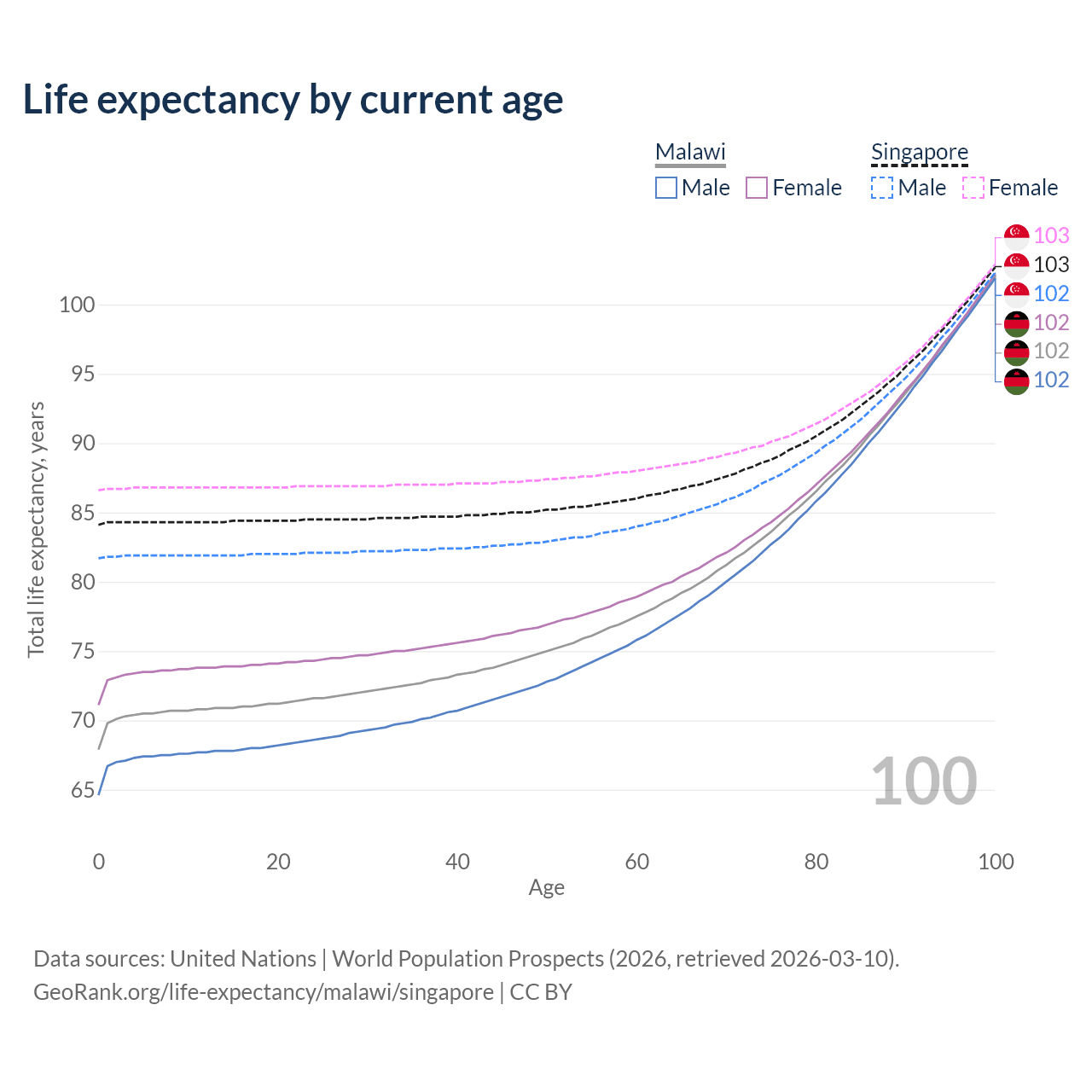 Life expectancy by current age

Malawi
Male Female

Singapore
Male Female

103
103
102
102
102
102

Total life expectancy, years

100
95
90
85
80
75
70
65

100

0 20 40 60 80 100
Age

Data sources: United Nations | World Population Prospects (2026, retrieved 2026-03-10).
GeoRank.org/life-expectancy/malawi/singapore | CC BY